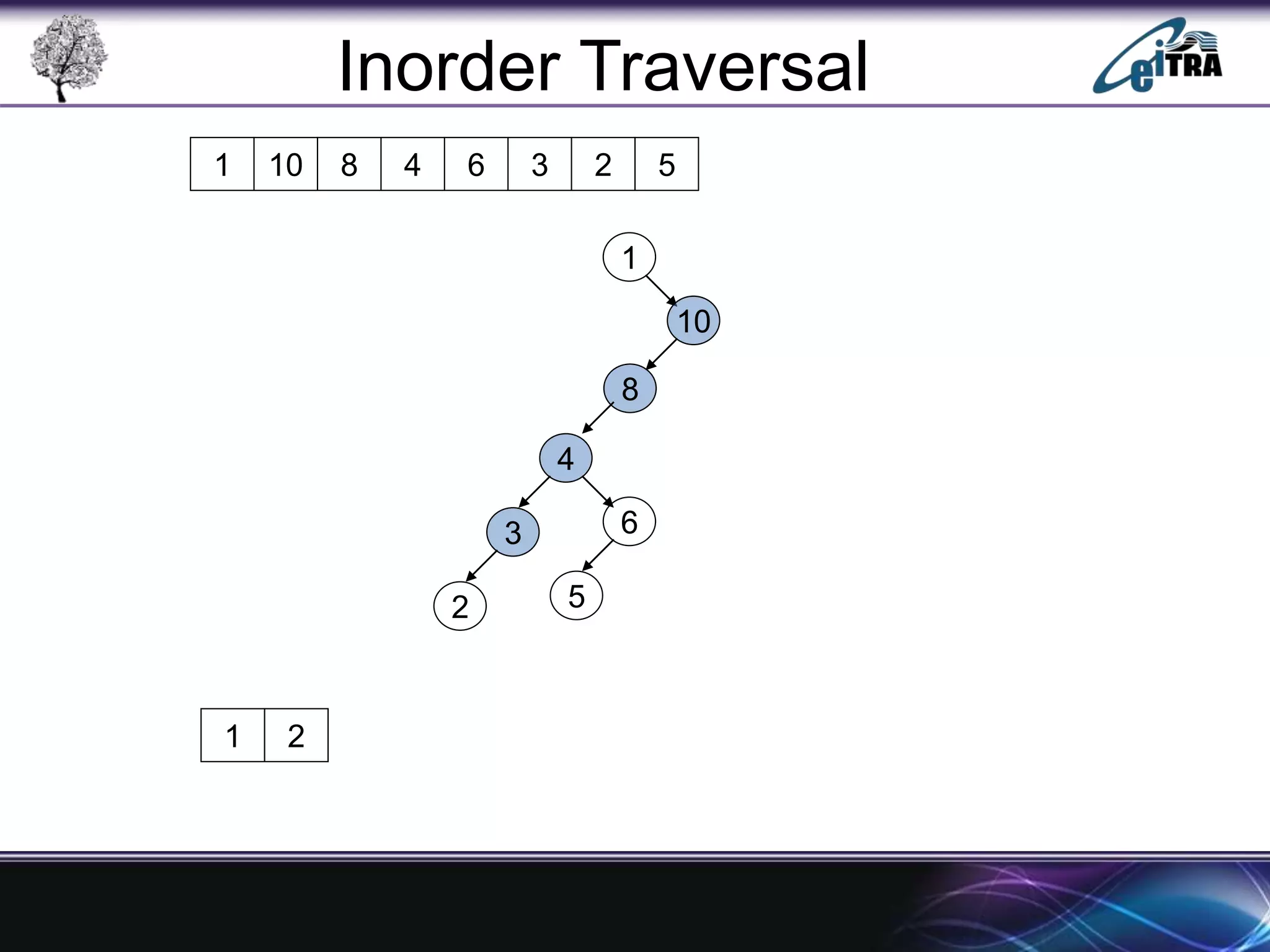 Inorder Traversal

eiTRA

| 1 | 10 | 8 | 4 | 6 | 3 | 2 | 5 |
|---|---|---|---|---|---|---|---|

1

10

8

4

3

6

2

5

| 1 | 2 |
|---|---|